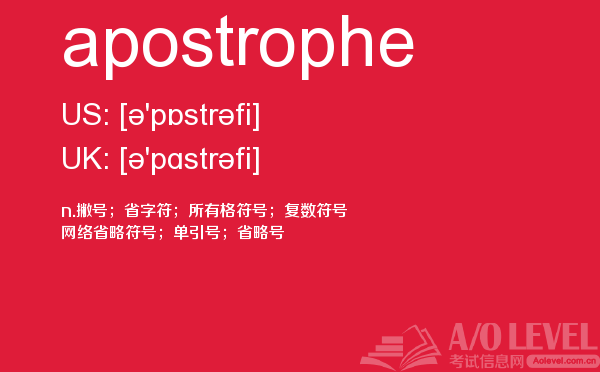 apostrophe

US: [ə'pɒstrəfi]

UK: [ə'pɑstrəfi]

n.撇号；省字符；所有格符号；复数符号
网络省略符号；单引号；省略号

A/O LEVEL
考试信息网 Aolevel.com.cn